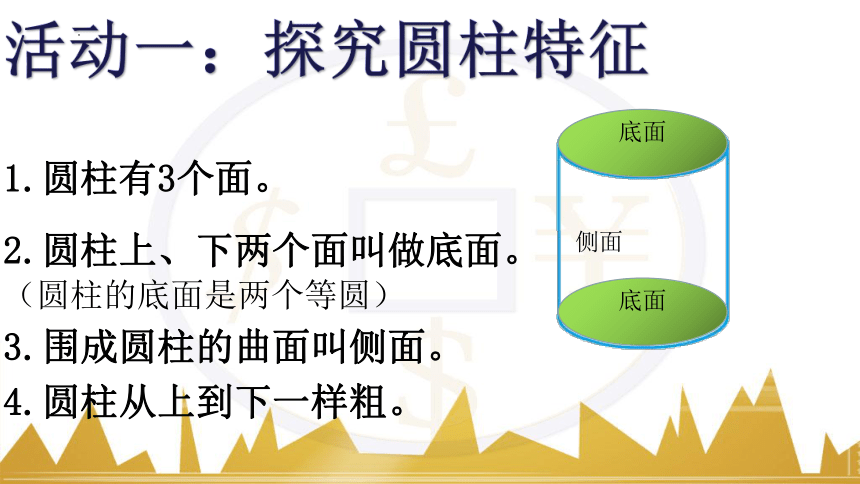 活动一：探究圆柱特征

1. 圆柱有3个面。

2. 圆柱上、下两个面叫做底面。
（圆柱的底面是两个等圆）

3. 围成圆柱的曲面叫侧面。

4. 圆柱从上到下一样粗。

底面

侧面

底面